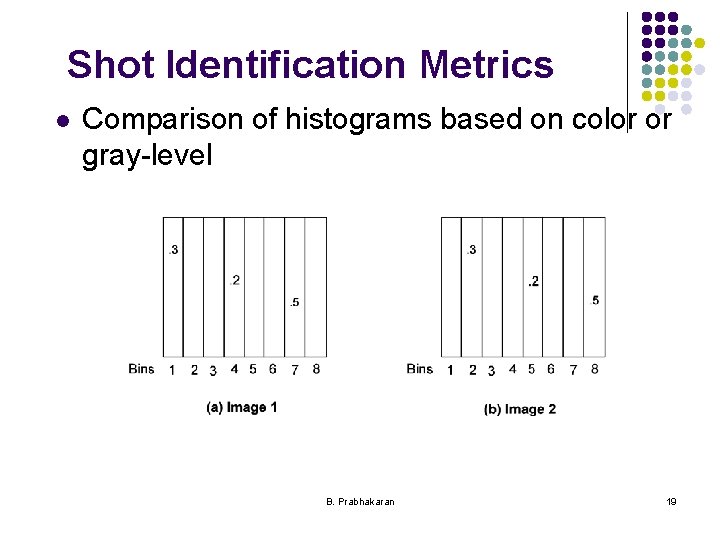 Shot Identification Metrics

Comparison of histograms based on color or gray-level

.3

.2

.5

Bins 1 2 3 4 5 6 7 8

(a) Image 1

.3

.2

.5

Bins 1 2 3 4 5 6 7 8

(b) Image 2

B. Prabhakaran

19